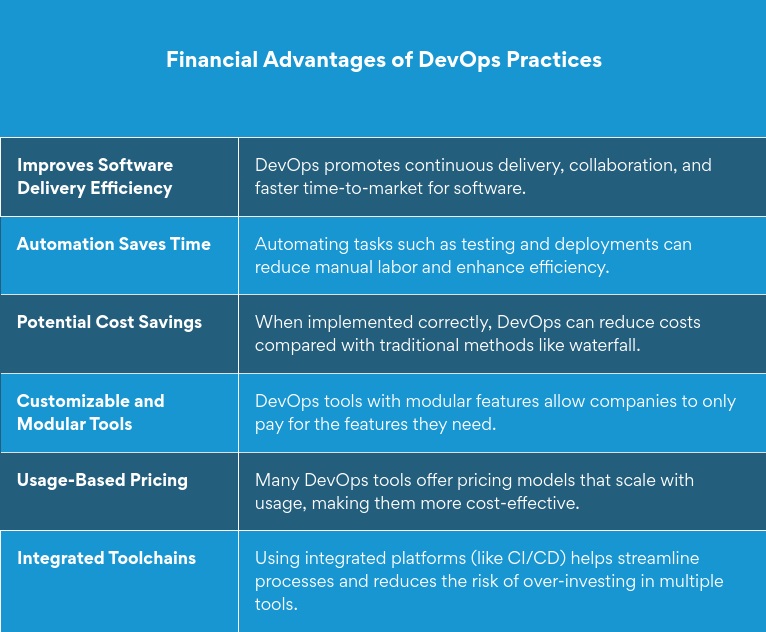 Financial Advantages of DevOps Practices

| | |
|---|---|
| Improves Software Delivery Efficiency | DevOps promotes continuous delivery, collaboration, and faster time-to-market for software. |
| Automation Saves Time | Automating tasks such as testing and deployments can reduce manual labor and enhance efficiency. |
| Potential Cost Savings | When implemented correctly, DevOps can reduce costs compared with traditional methods like waterfall. |
| Customizable and Modular Tools | DevOps tools with modular features allow companies to only pay for the features they need. |
| Usage-Based Pricing | Many DevOps tools offer pricing models that scale with usage, making them more cost-effective. |
| Integrated Toolchains | Using integrated platforms (like CI/CD) helps streamline processes and reduces the risk of over-investing in multiple tools. |